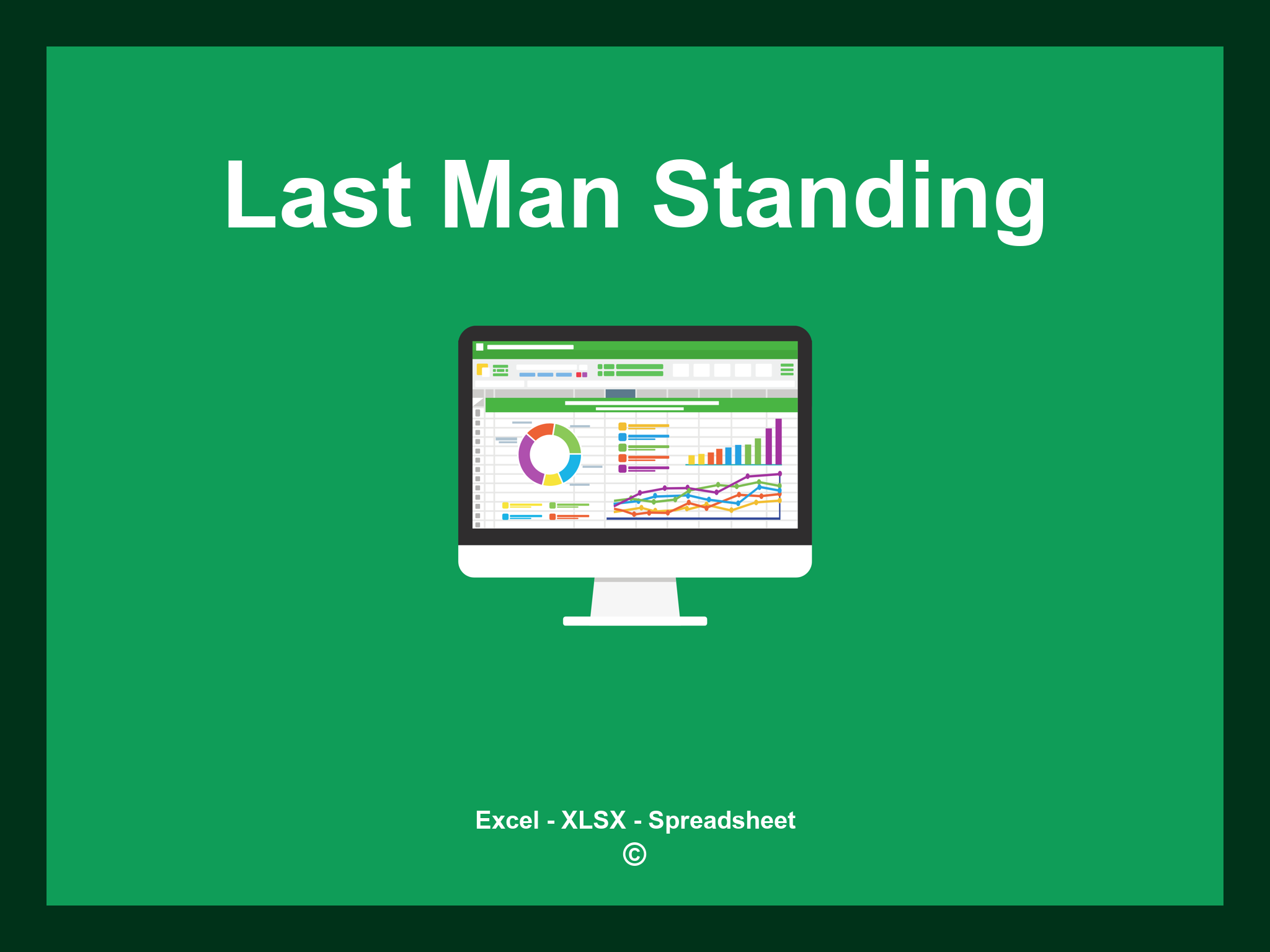 Last Man Standing

Excel - XLSX - Spreadsheet
©